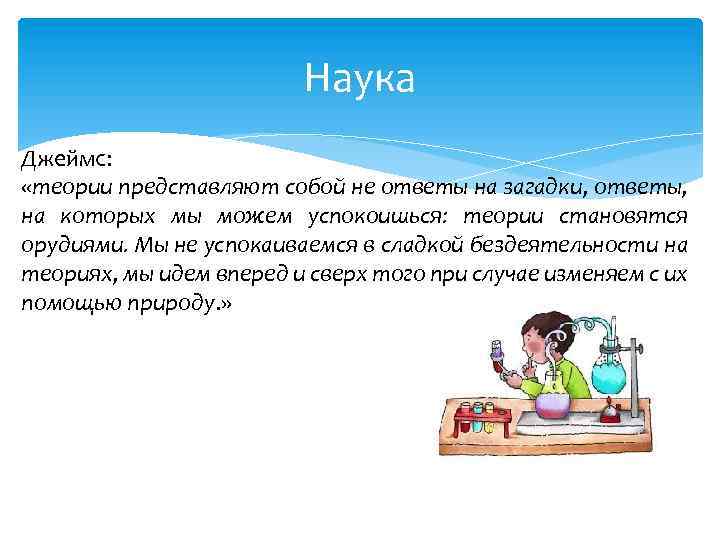 Наука

Джеймс:
«теории представляют собой не ответы на загадки, ответы, на которых мы можем успокоишься: теории становятся орудиями. Мы не успокаиваемся в сладкой бездеятельности на теориях, мы идем вперед и сверх того при случае изменяем с их помощью природу.»